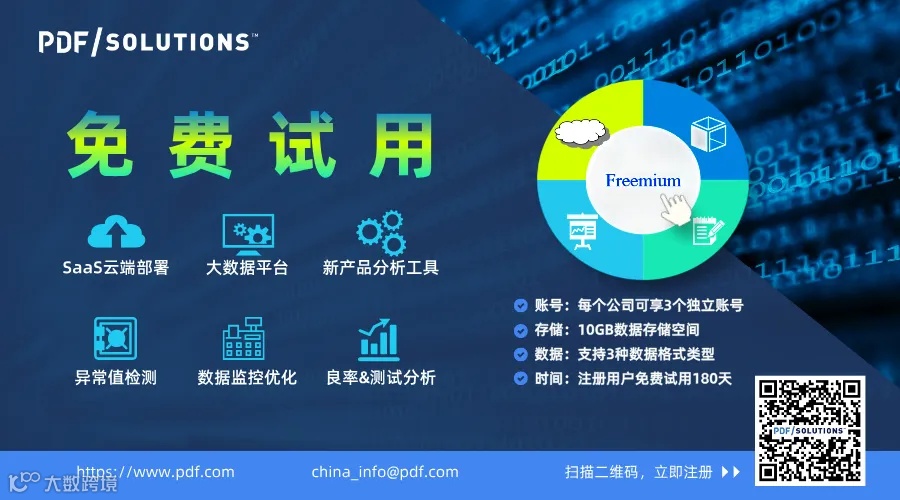 PDF/SOLUTIONS™

免费试用

SaaS云端部署

大数据平台

新产品分析工具

异常值检测

数据监控优化

良率&测试分析

Freemium

账号：每个公司可享3个独立账号

存储：10GB数据存储空间

数据：支持3种数据格式类型

时间：注册用户免费试用180天

PDF/SOLUTIONS

https://www.pdf.com

china_info@pdf.com

扫描二维码，立即注册

大数跨境